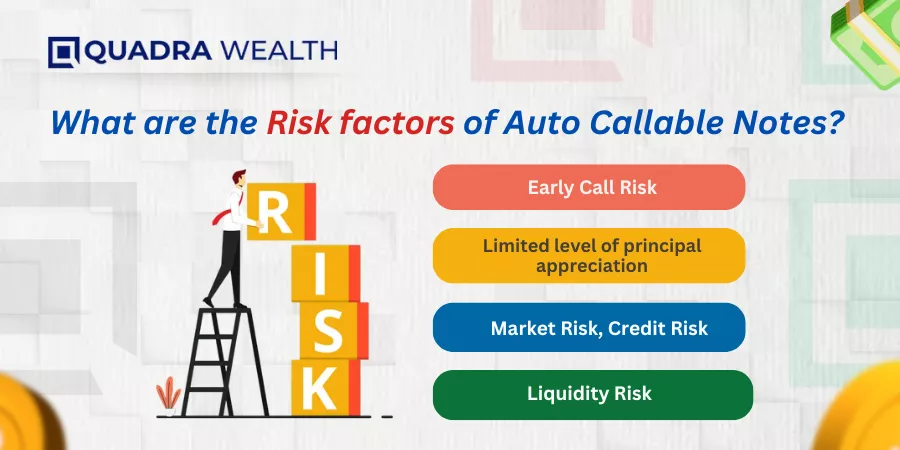 QUADRA WEALTH

What are the Risk factors of Auto Callable Notes?

R
I
S
K

Early Call Risk

Limited level of principal appreciation

Market Risk, Credit Risk

Liquidity Risk